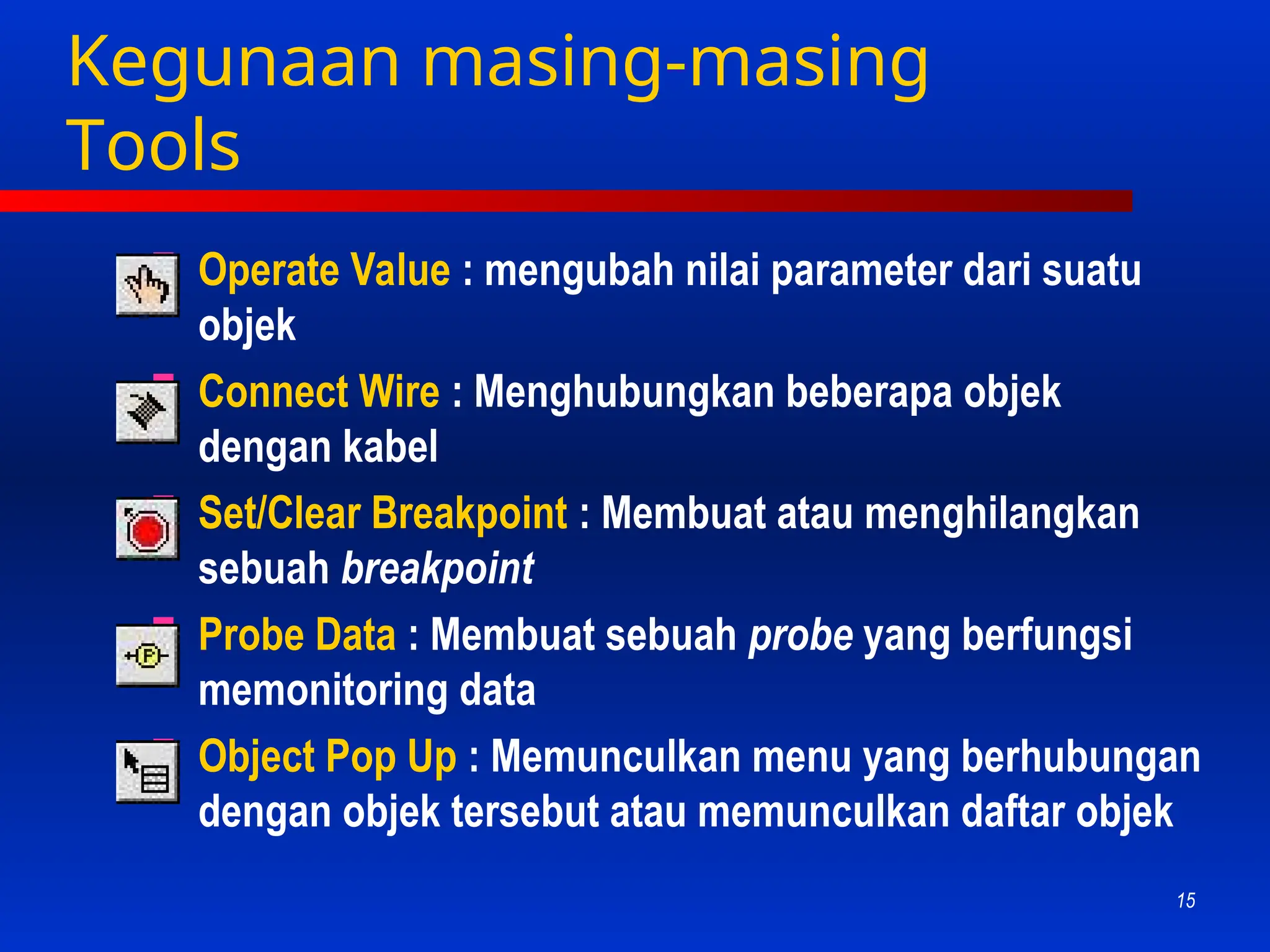 Kegunaan masing-masing Tools

Operate Value : mengubah nilai parameter dari suatu objek

Connect Wire : Menghubungkan beberapa objek dengan kabel

Set/Clear Breakpoint : Membuat atau menghilangkan sebuah breakpoint

Probe Data : Membuat sebuah probe yang berfungsi memonitoring data

Object Pop Up : Memunculkan menu yang berhubungan dengan objek tersebut atau memunculkan daftar objek

15